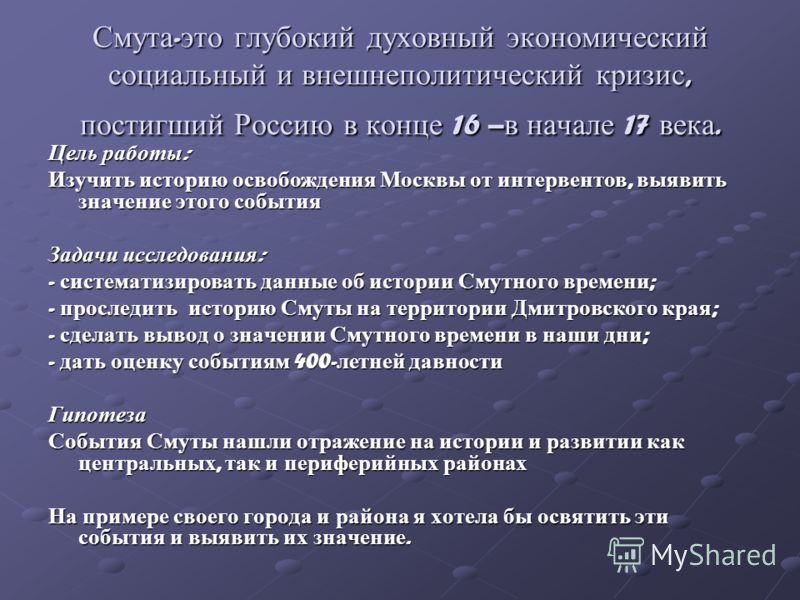 Смута-это глубокий духовный экономический социальный и внешнеполитический кризис, постигший Россию в конце 16 –в начале 17 века.

Цель работы:
Изучить историю освобождения Москвы от интервентов, выявить значение этого события

Задачи исследования:
- систематизировать данные об истории Смутного времени;
- проследить историю Смуты на территории Дмитровского края;
- сделать вывод о значении Смутного времени в наши дни;
- дать оценку событиям 400-летней давности

Гипотеза
События Смуты нашли отражение на истории и развитии как центральных, так и периферийных районах

На примере своего города и района я хотела бы освятить эти события и выявить их значение.

MyShared